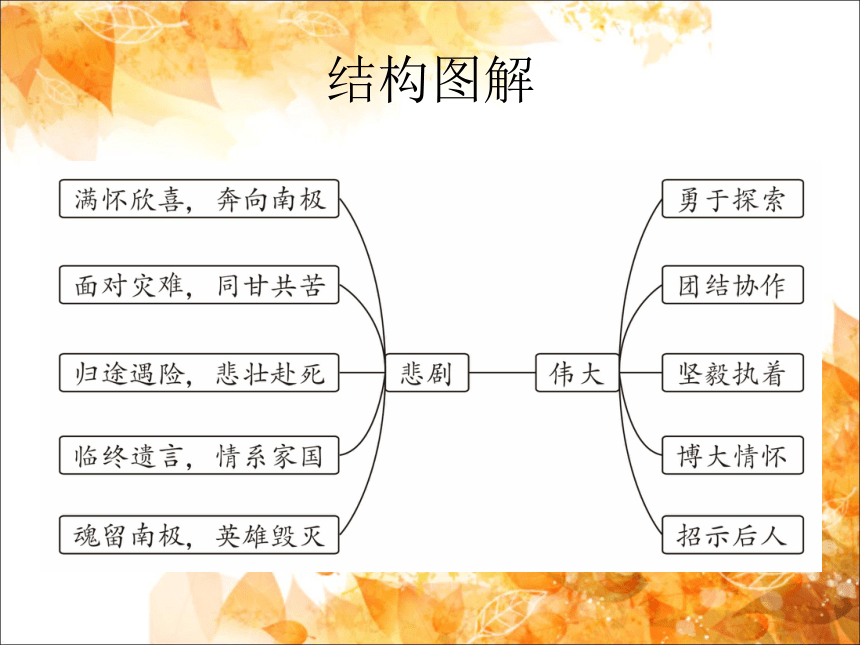 结构图解

满怀欣喜，奔向南极

面对灾难，同甘共苦

归途遇险，悲壮赴死

临终遗言，情系家国

魂留南极，英雄毁灭

悲剧

伟大

勇于探索

团结协作

坚毅执着

博大情怀

招示后人